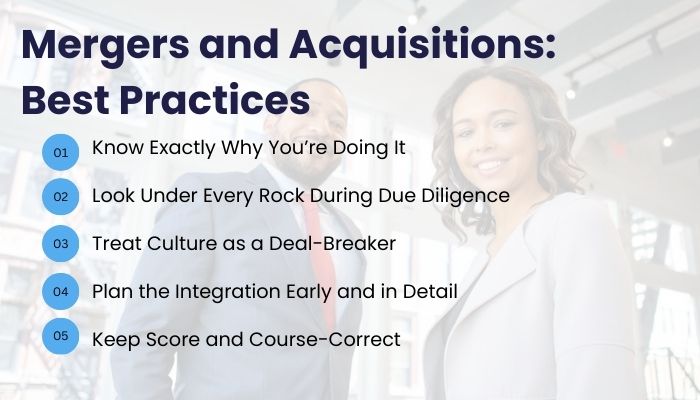 Mergers and Acquisitions: Best Practices

01 Know Exactly Why You're Doing It

02 Look Under Every Rock During Due Diligence

03 Treat Culture as a Deal-Breaker

04 Plan the Integration Early and in Detail

05 Keep Score and Course-Correct